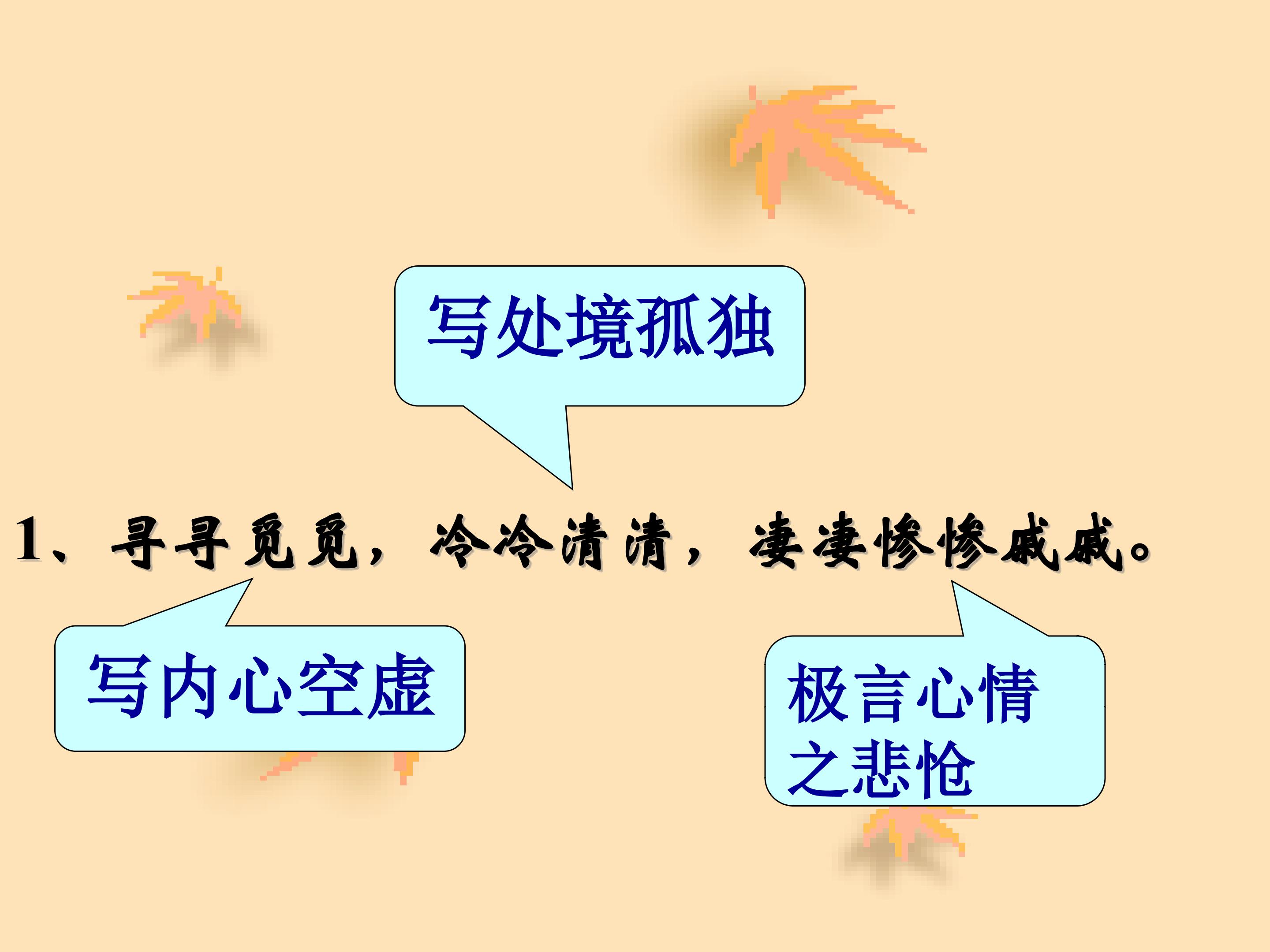 写处境孤独

1、寻寻觅觅，冷冷清清，凄凄惨惨戚戚。

写内心空虚

极言心情之悲怆